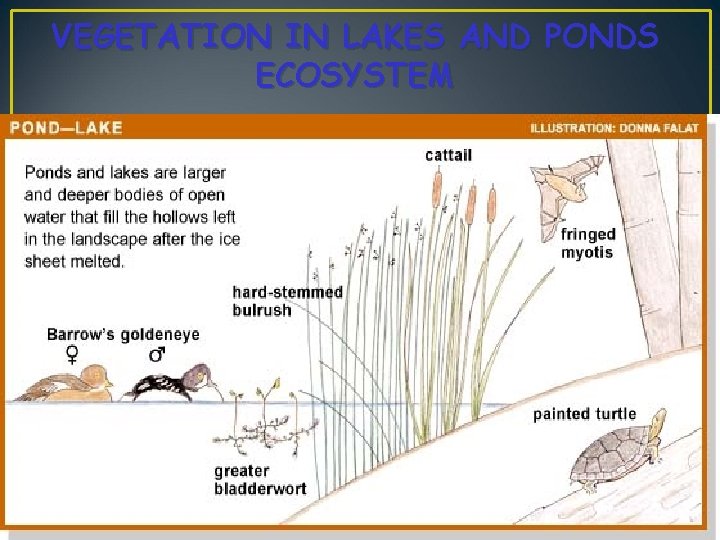 VEGETATION IN LAKES AND PONDS ECOSYSTEM

POND—LAKE

ILLUSTRATION: DONNA FALAT

Ponds and lakes are larger and deeper bodies of open water that fill the hollows left in the landscape after the ice sheet melted.

cattail

fringed myotis

hard-stemmed bulrush

Barrow's goldeneye
♀ ♂

painted turtle

greater bladderwort